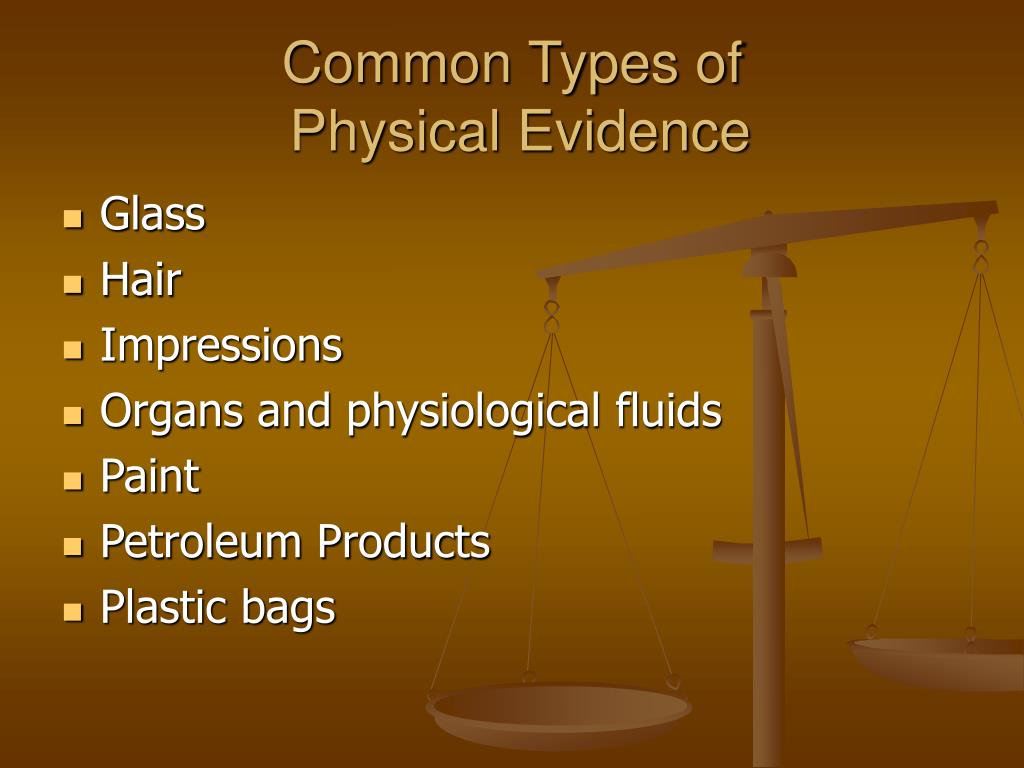 Common Types of Physical Evidence

- Glass
- Hair
- Impressions
- Organs and physiological fluids
- Paint
- Petroleum Products
- Plastic bags